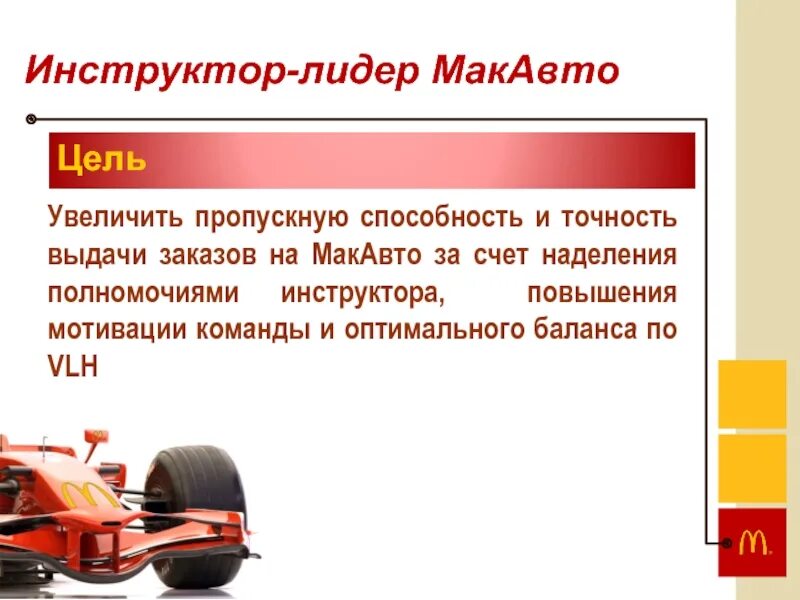 Инструктор-лидер МакАвто

Цель

Увеличить пропускную способность и точность выдачи заказов на МакАвто за счет наделения полномочиями инструктора, повышения мотивации команды и оптимального баланса по VLH